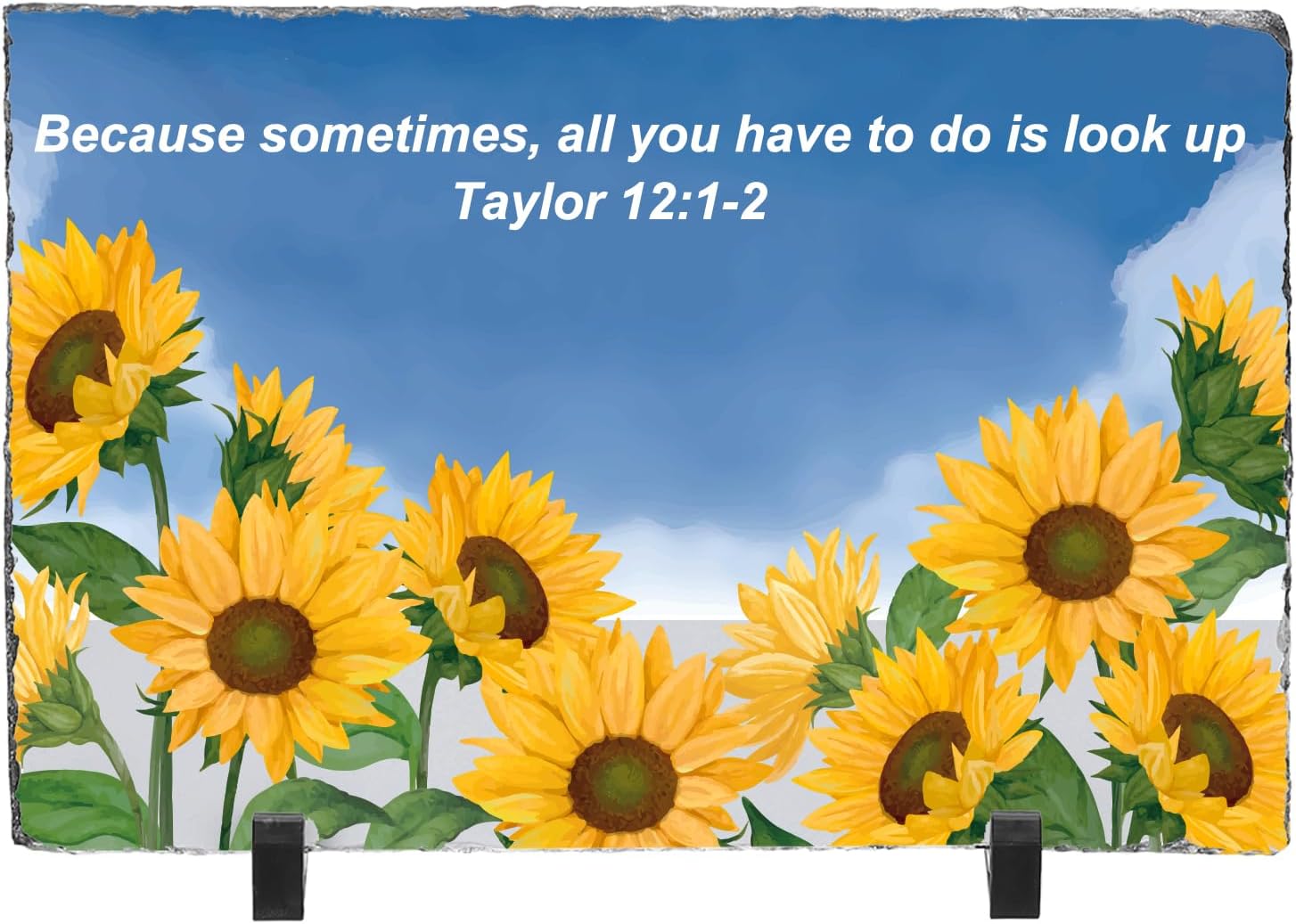 Because sometimes, all you have to do is look up
Taylor 12:1-2